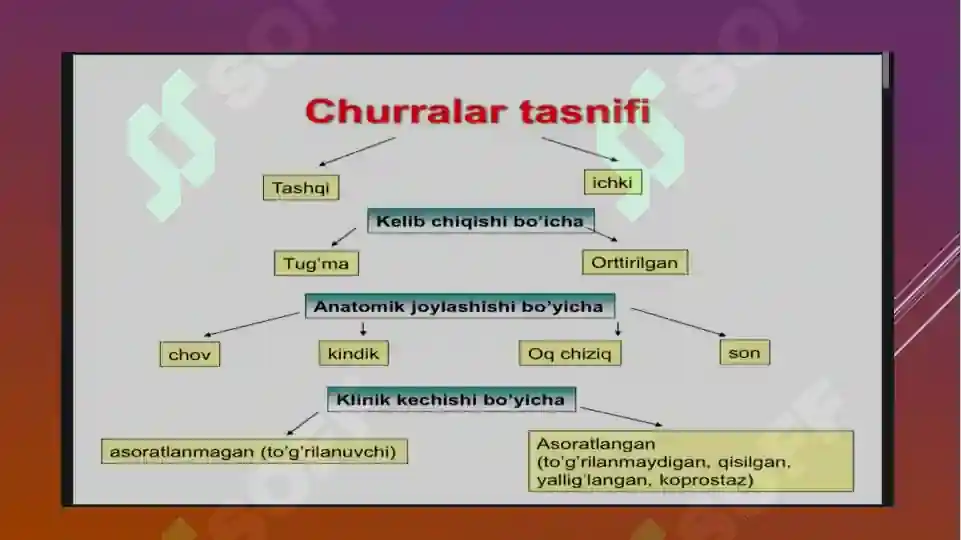 Churralar tasnifi

Tashqi

ichki

Kelib chiqishi bo'icha

Tug'ma

Orttirilgan

Anatomik joylashishi bo'yicha

chov

kindik

Oq chiziq

son

Klinik kechishi bo'yicha

asoratlanmagan (to'g'rilanuvchi)

Asoratlangan (to'g'rilanmaydigan, qisilgan, yallig'langan, koprostaz)